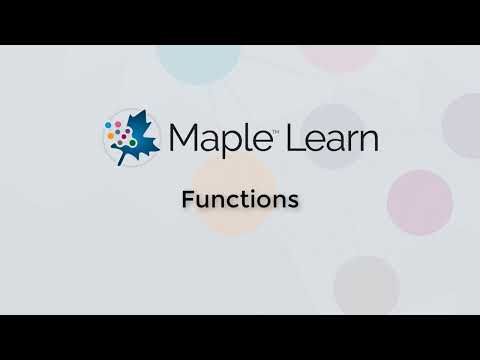 Maple™ Learn

Functions